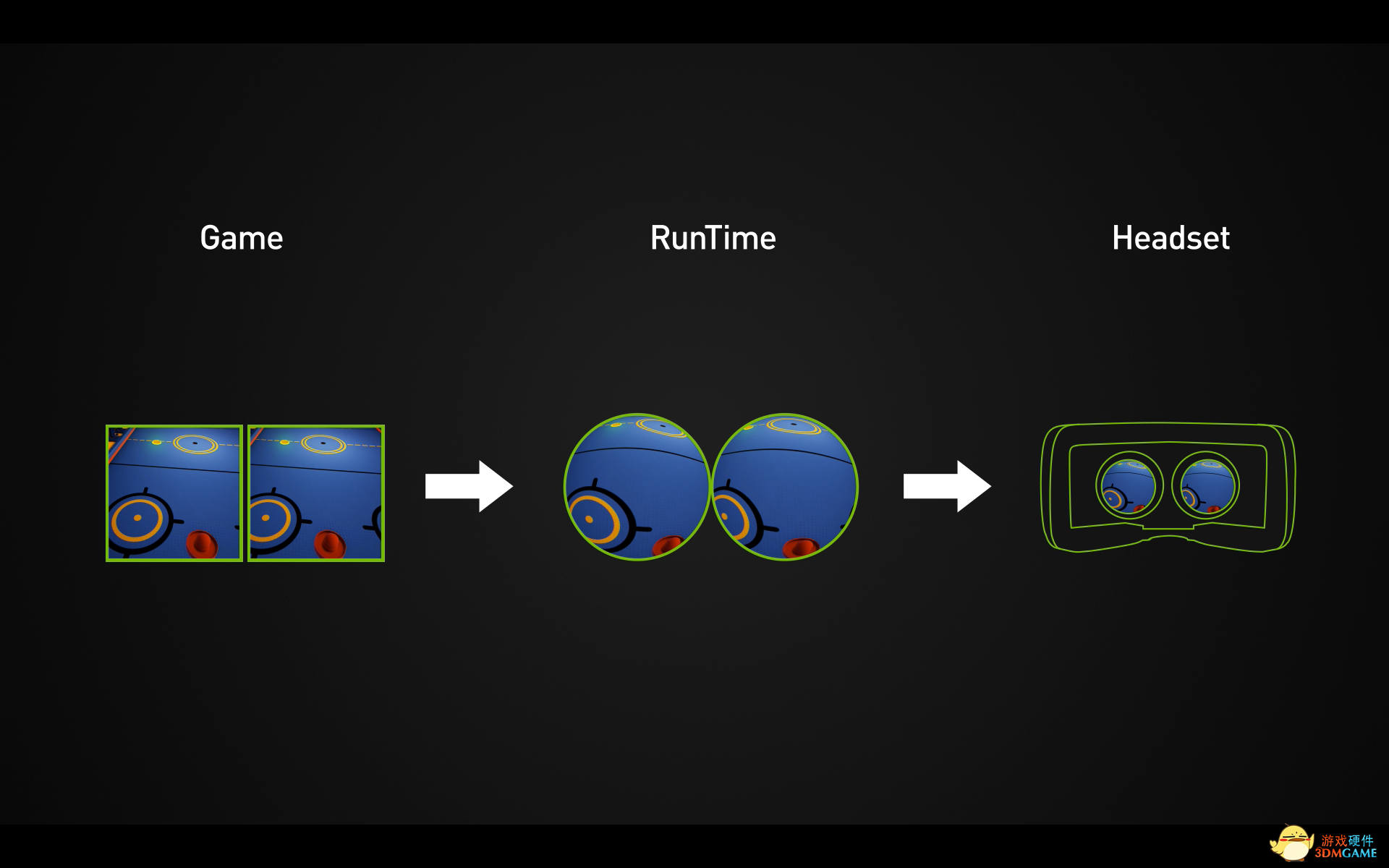 Game

RunTime

Headset

游戏硬件
3DMGAME